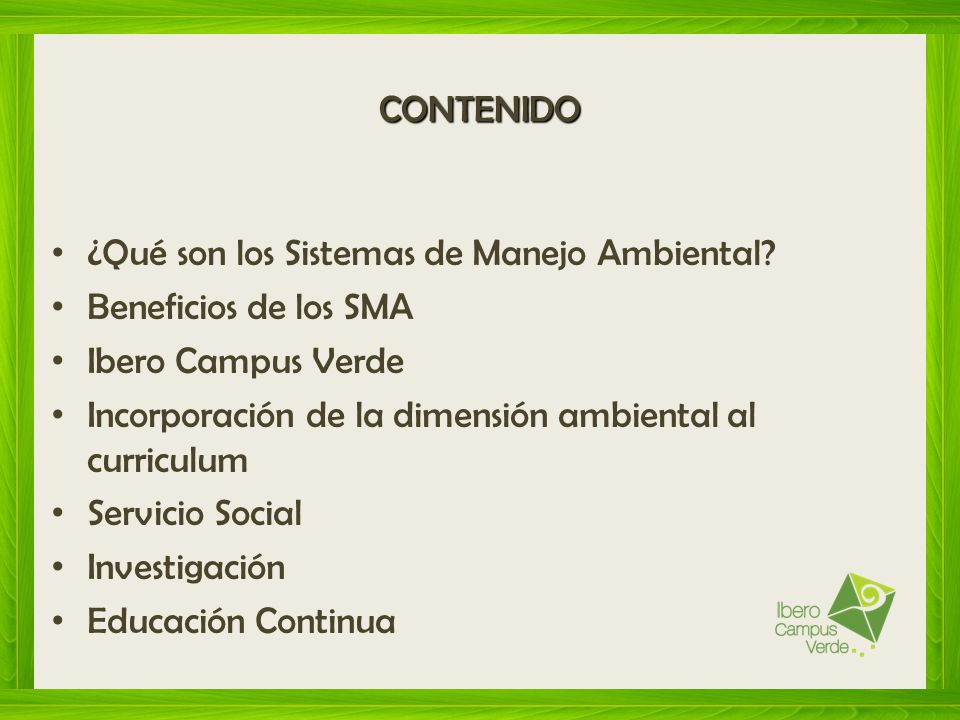 CONTENIDO

• ¿Qué son los Sistemas de Manejo Ambiental?
• Beneficios de los SMA
• Ibero Campus Verde
• Incorporación de la dimensión ambiental al curriculum
• Servicio Social
• Investigación
• Educación Continua

Ibero Campus Verde